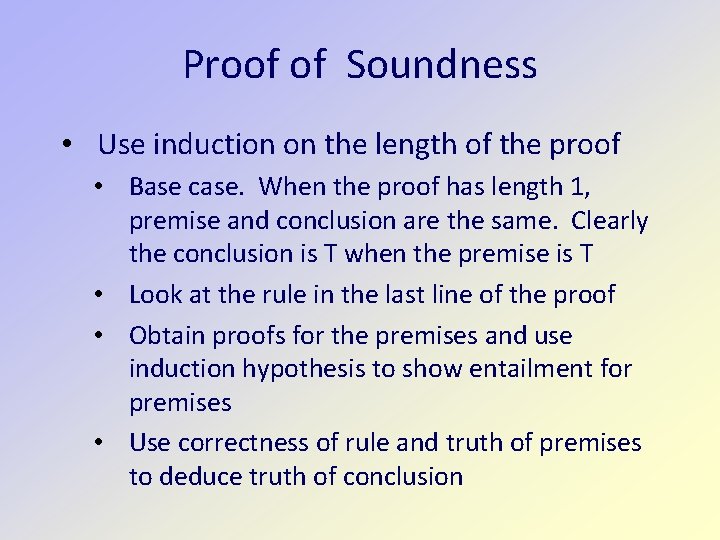 Proof of Soundness

• Use induction on the length of the proof

• Base case. When the proof has length 1, premise and conclusion are the same. Clearly the conclusion is T when the premise is T

• Look at the rule in the last line of the proof

• Obtain proofs for the premises and use induction hypothesis to show entailment for premises

• Use correctness of rule and truth of premises to deduce truth of conclusion